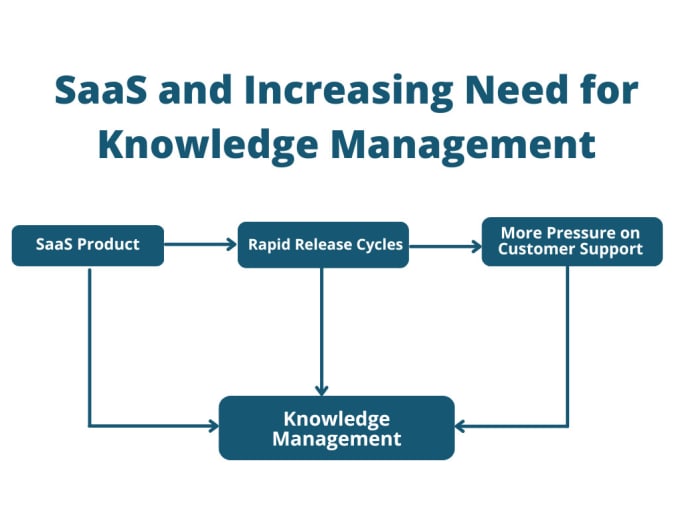 SaaS and Increasing Need for Knowledge Management

SaaS Product

Rapid Release Cycles

More Pressure on Customer Support

Knowledge Management